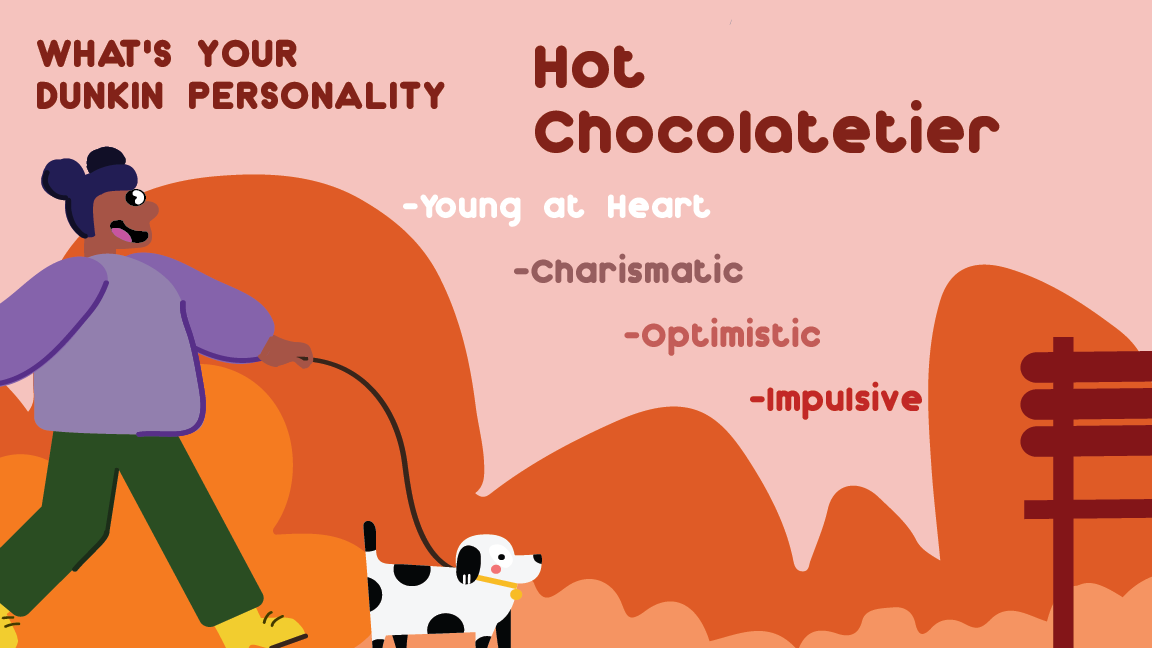 WHAT'S YOUR DUNKIN PERSONALITY

Hot Chocolatetier

-Young at Heart

-Charismatic

-Optimistic

-Impulsive